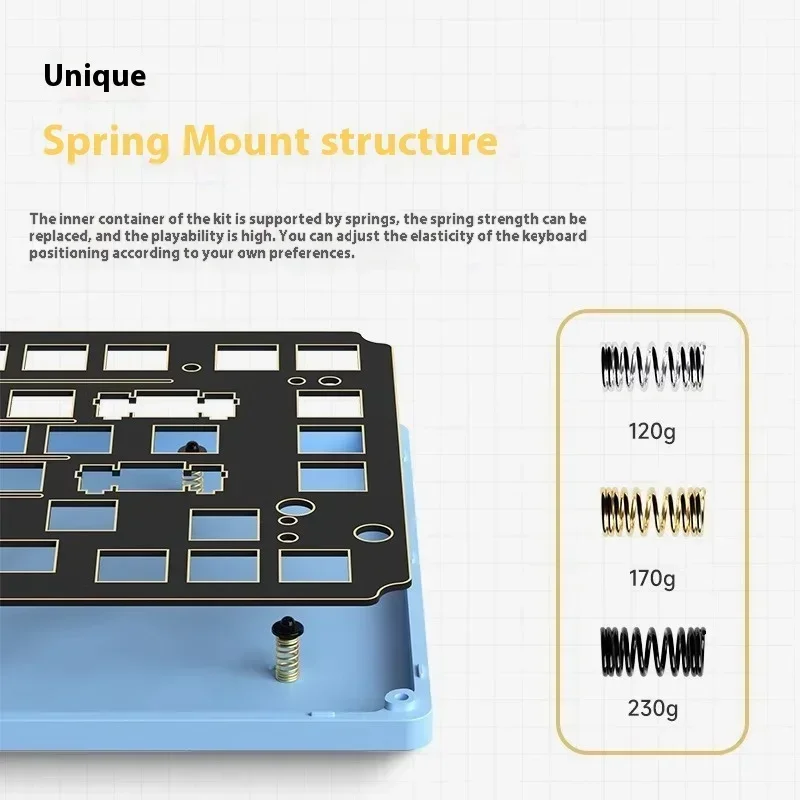 Unique

Spring Mount structure

The inner container of the kit is supported by springs, the spring strength can be replaced, and the playability is high. You can adjust the elasticity of the keyboard positioning according to your own preferences.

120g

170g

230g